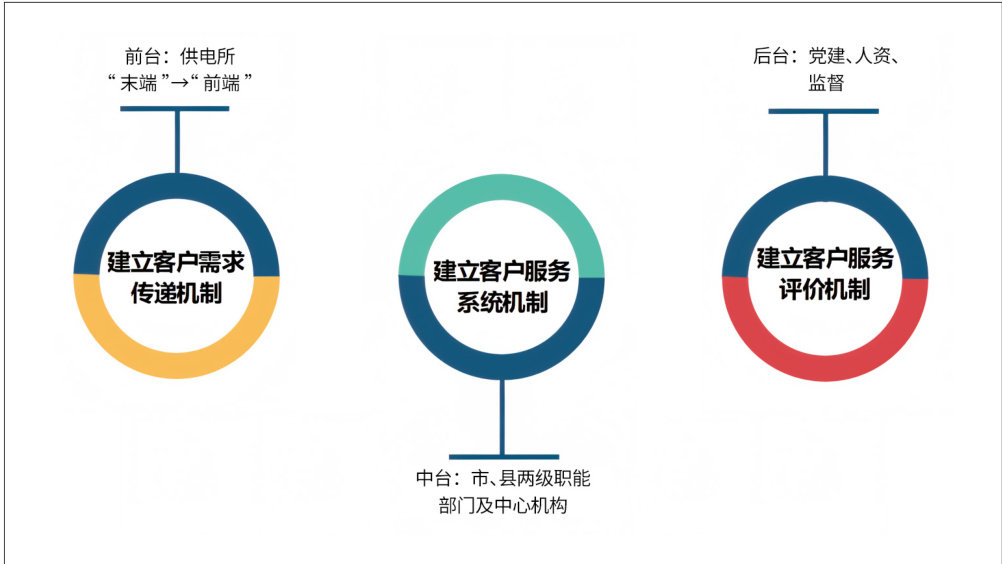 前台：供电所
“末端”→“前端”

建立客户需求
传递机制

建立客户服务
系统机制

中台：市、县两级职能
部门及中心机构

后台：党建、人资、
监督

建立客户服务
评价机制